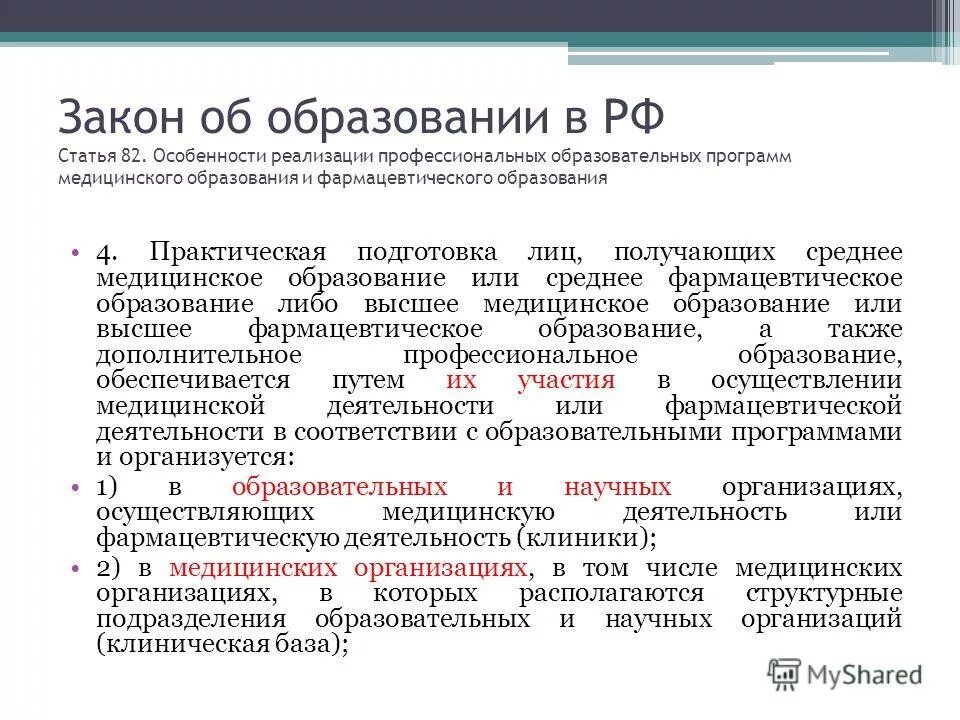 Закон об образовании в РФ
Статья 82. Особенности реализации профессиональных образовательных программ медицинского образования и фармацевтического образования

• 4. Практическая подготовка лиц, получающих среднее медицинское образование или среднее фармацевтическое образование либо высшее медицинское образование или высшее фармацевтическое образование, а также дополнительное профессиональное образование, обеспечивается путем их участия в осуществлении медицинской деятельности или фармацевтической деятельности в соответствии с образовательными программами и организуется:

• 1) в образовательных и научных организациях, осуществляющих медицинскую деятельность или фармацевтическую деятельность (клиники);

• 2) в медицинских организациях, в том числе медицинских организациях, в которых располагаются структурные подразделения образовательных и научных организаций (клиническая база);

MyShared